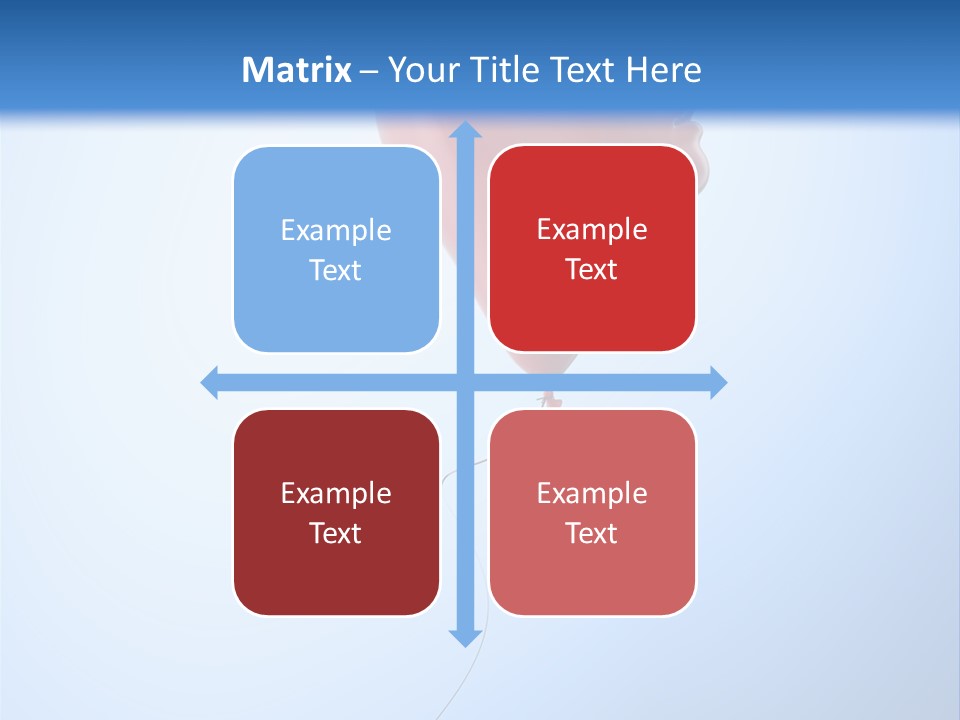 Matrix – Your Title Text Here

Example Text

Example Text

Example Text

Example Text